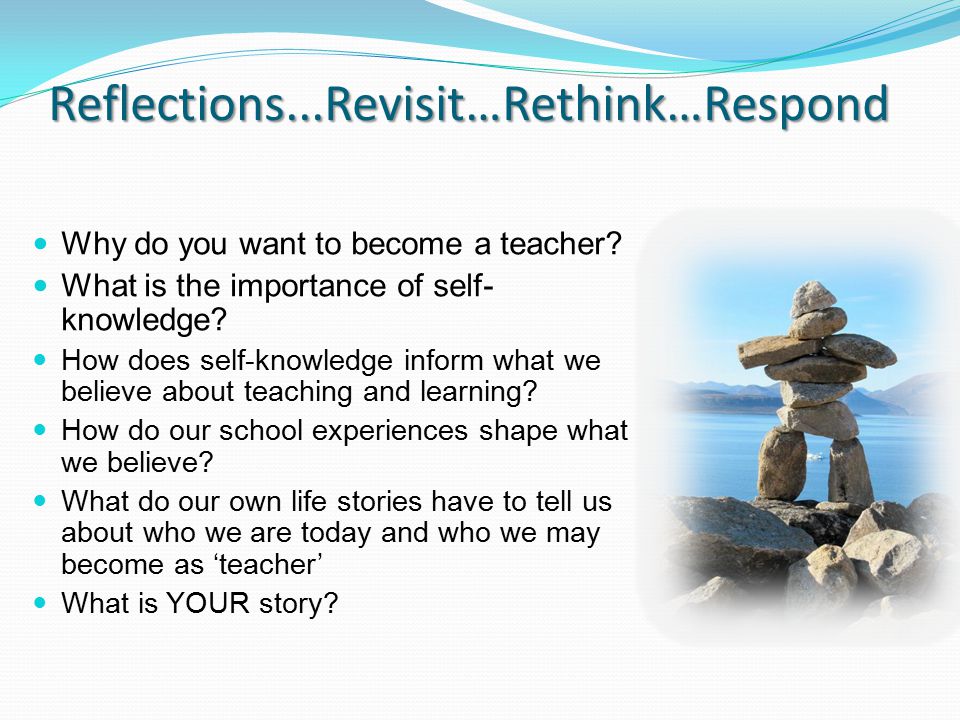 Reflections...Revisit…Rethink…Respond

- Why do you want to become a teacher?
- What is the importance of self-knowledge?
- How does self-knowledge inform what we believe about teaching and learning?
- How do our school experiences shape what we believe?
- What do our own life stories have to tell us about who we are today and who we may become as ‘teacher’
- What is YOUR story?